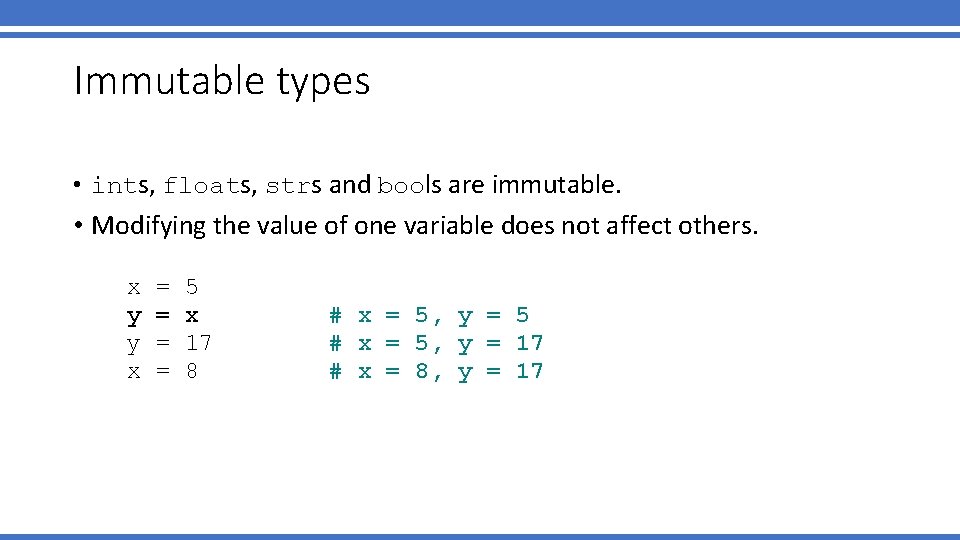 Immutable types

• ints, floats, strs and bools are immutable.
• Modifying the value of one variable does not affect others.

x = 5
y = x # x = 5, y = 5
y = 17 # x = 5, y = 17
x = 8 # x = 8, y = 17